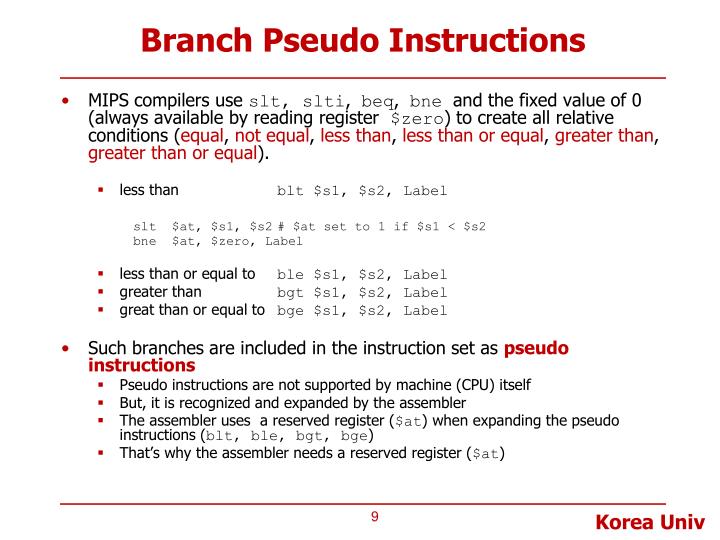 Branch Pseudo Instructions

• MIPS compilers use slt, slti, beq, bne and the fixed value of 0 (always available by reading register $zero) to create all relative conditions (equal, not equal, less than, less than or equal, greater than, greater than or equal).

▪ less than blt $s1, $s2, Label

slt $at, $s1, $s2 # $at set to 1 if $s1 < $s2
bne $at, $zero, Label

▪ less than or equal to ble $s1, $s2, Label
▪ greater than bgt $s1, $s2, Label
▪ great than or equal to bge $s1, $s2, Label

• Such branches are included in the instruction set as pseudo instructions
▪ Pseudo instructions are not supported by machine (CPU) itself
▪ But, it is recognized and expanded by the assembler
▪ The assembler uses a reserved register ($at) when expanding the pseudo instructions (blt, ble, bgt, bge)
▪ That's why the assembler needs a reserved register ($at)

9

Korea Univ